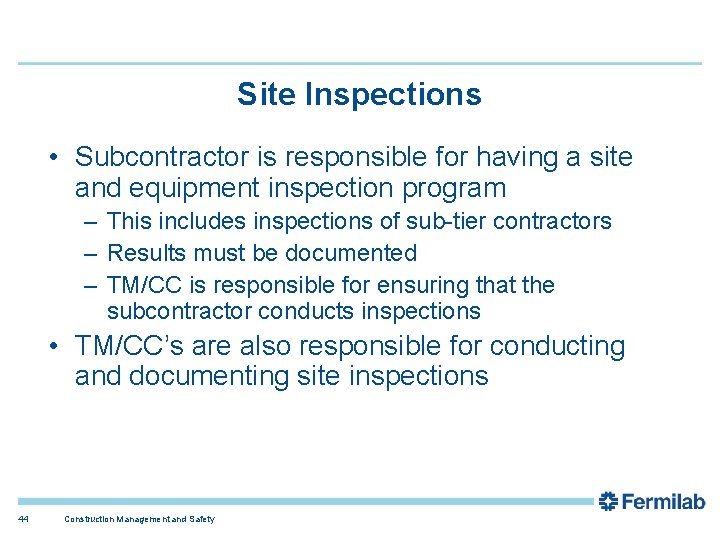 Site Inspections

• Subcontractor is responsible for having a site and equipment inspection program
– This includes inspections of sub-tier contractors
– Results must be documented
– TM/CC is responsible for ensuring that the subcontractor conducts inspections
• TM/CC's are also responsible for conducting and documenting site inspections

Fermilab

44 Construction Management and Safety